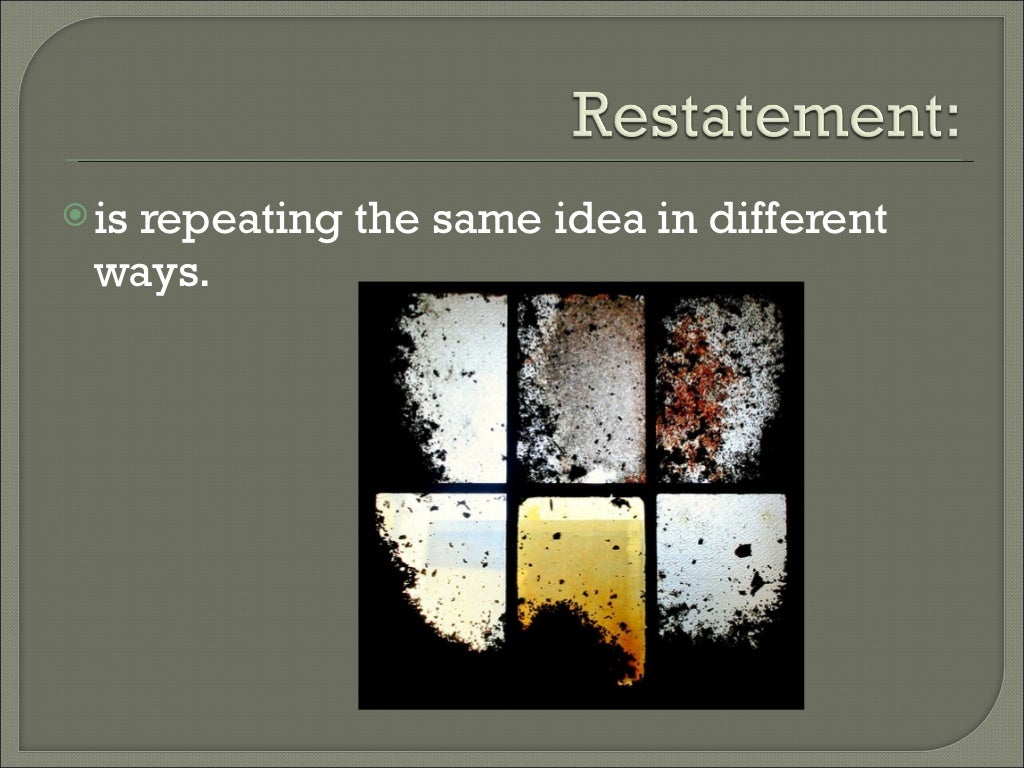 Restatement:

is repeating the same idea in different ways.